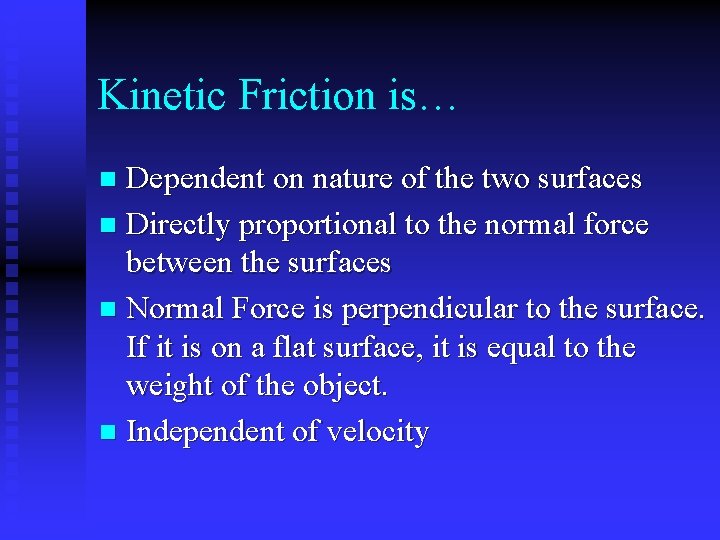 Kinetic Friction is…

- Dependent on nature of the two surfaces
- Directly proportional to the normal force between the surfaces
- Normal Force is perpendicular to the surface. If it is on a flat surface, it is equal to the weight of the object.
- Independent of velocity